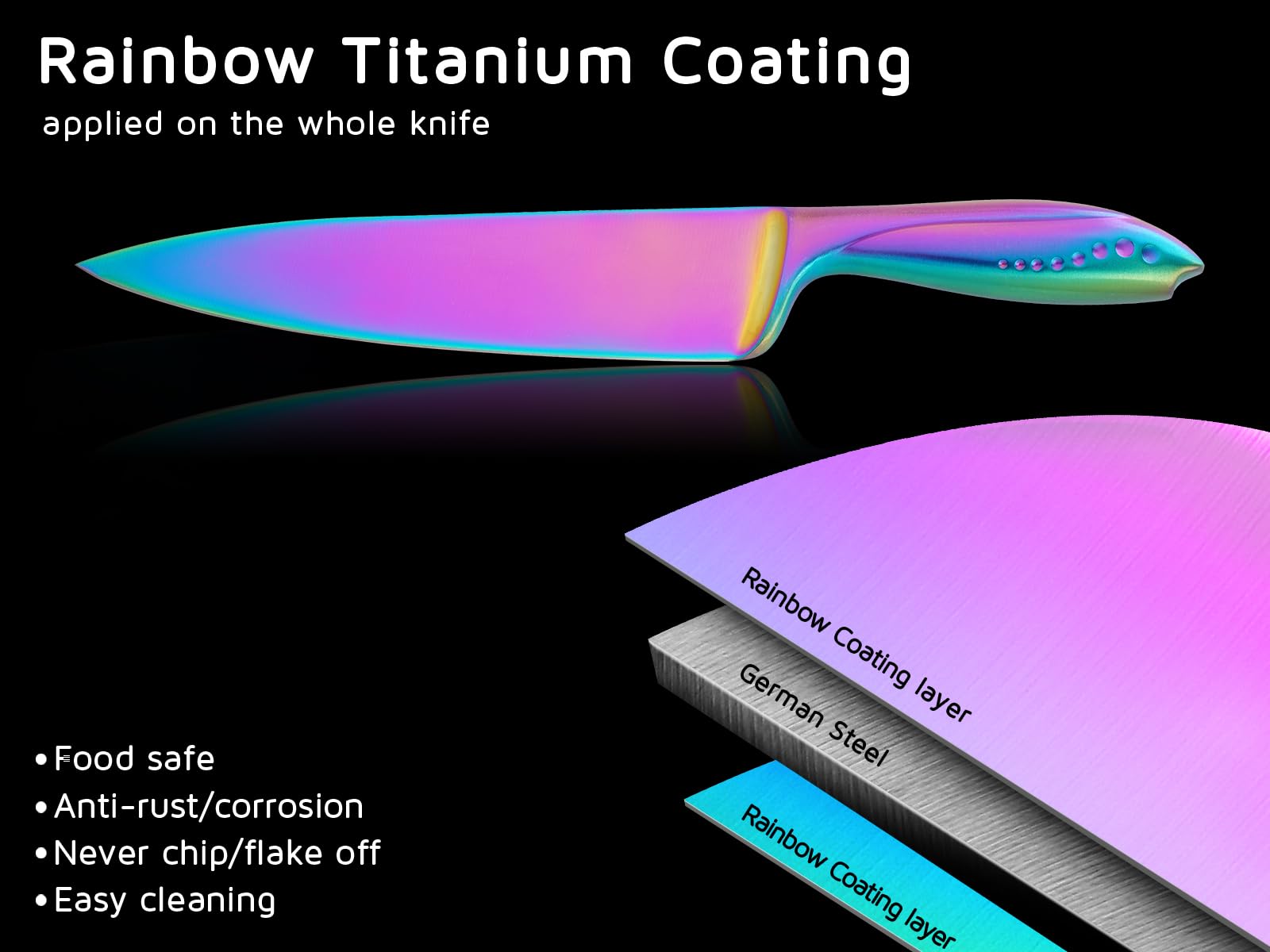 Rainbow Titanium Coating
applied on the whole knife

Rainbow Coating layer
German Steel
Rainbow Coating layer

•Food safe
•Anti-rust/corrosion
•Never chip/flake off
•Easy cleaning